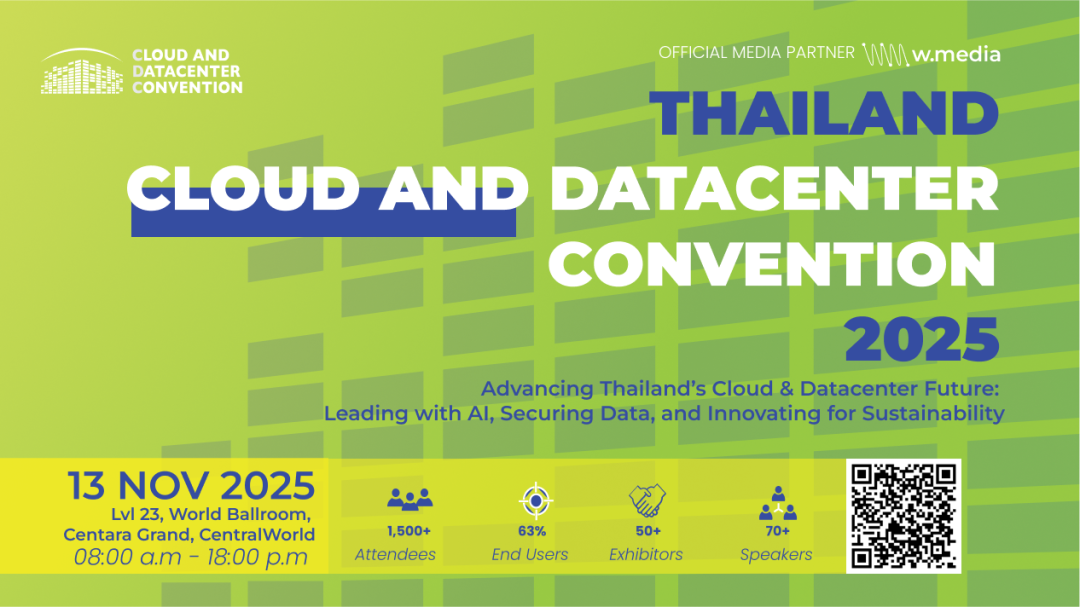 CLOUD AND
DATACENTER
CONVENTION

OFFICIAL MEDIA PARTNER w.media

THAILAND
CLOUD AND DATACENTER
CONVENTION
2025

Advancing Thailand's Cloud & Datacenter Future:
Leading with AI, Securing Data, and Innovating for Sustainability

13 NOV 2025
Lvl 23, World Ballroom,
Centara Grand, CentralWorld
08:00 a.m - 18:00 p.m

1,500+
Attendees

63%
End Users

50+
Exhibitors

70+
Speakers